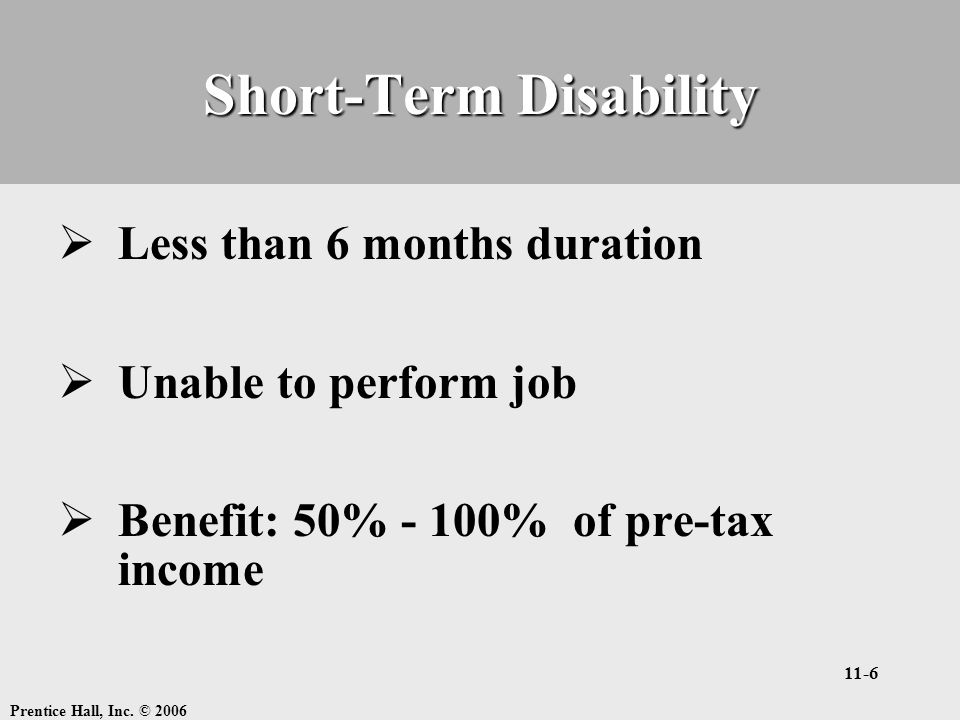 Short-Term Disability

➢ Less than 6 months duration

➢ Unable to perform job

➢ Benefit: 50% - 100% of pre-tax income

11-6

Prentice Hall, Inc. © 2006